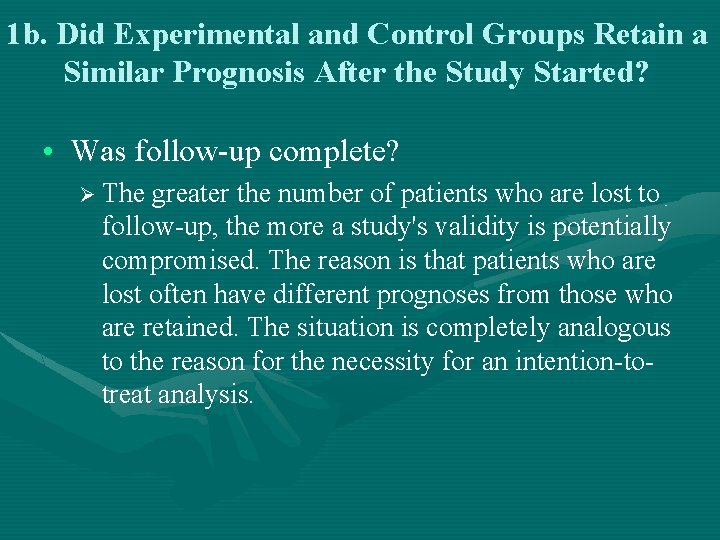 1b. Did Experimental and Control Groups Retain a Similar Prognosis After the Study Started?

• Was follow-up complete?

➢ The greater the number of patients who are lost to follow-up, the more a study's validity is potentially compromised. The reason is that patients who are lost often have different prognoses from those who are retained. The situation is completely analogous to the reason for the necessity for an intention-to-treat analysis.